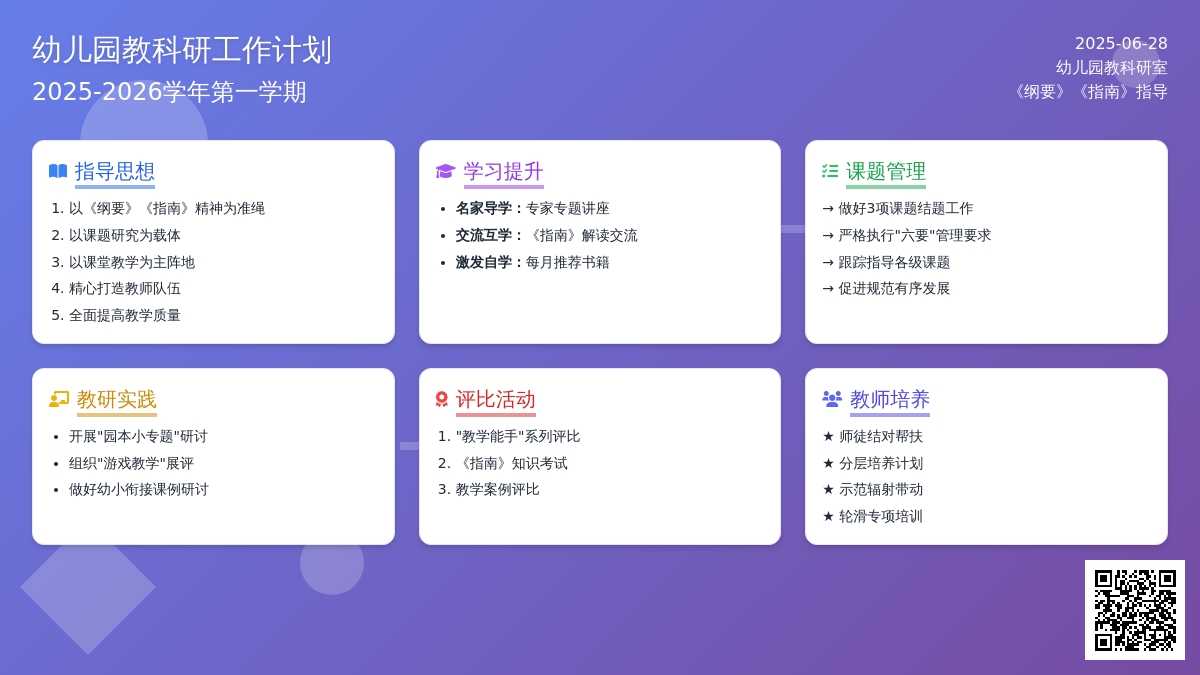 幼儿园教科研工作计划
2025-2026学年第一学期

2025-06-28
幼儿园教科研室
《纲要》《指南》指导

指导思想
1. 以《纲要》《指南》精神为准绳
2. 以课题研究为载体
3. 以课堂教学为主阵地
4. 精心打造教师队伍
5. 全面提高教学质量

学习提升
• 名家导学：专家专题讲座
• 交流互学：《指南》解读交流
• 激发自学：每月推荐书籍

课题管理
→ 做好3项课题结题工作
→ 严格执行"六要"管理要求
→ 跟踪指导各级课题
→ 促进规范有序发展

教研实践
• 开展"园本小专题"研讨
• 组织"游戏教学"展评
• 做好幼小衔接课例研讨

评比活动
1. "教学能手"系列评比
2. 《指南》知识考试
3. 教学案例评比

教师培养
★ 师徒结对帮扶
★ 分层培养计划
★ 示范辐射带动
★ 轮滑专项培训